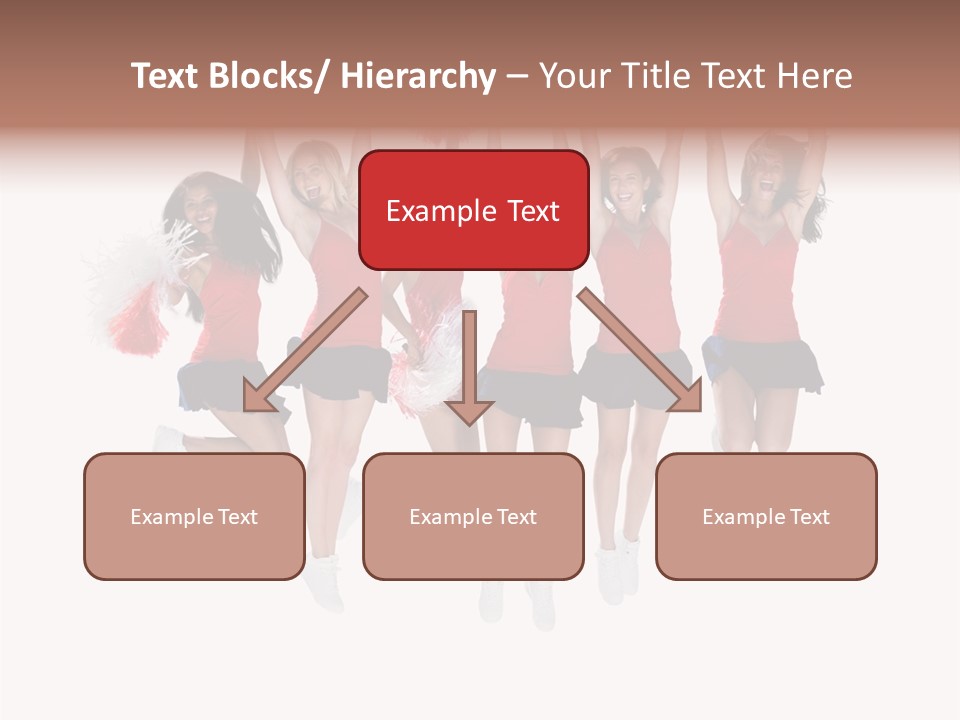 Text Blocks/ Hierarchy – Your Title Text Here

Example Text

Example Text

Example Text

Example Text